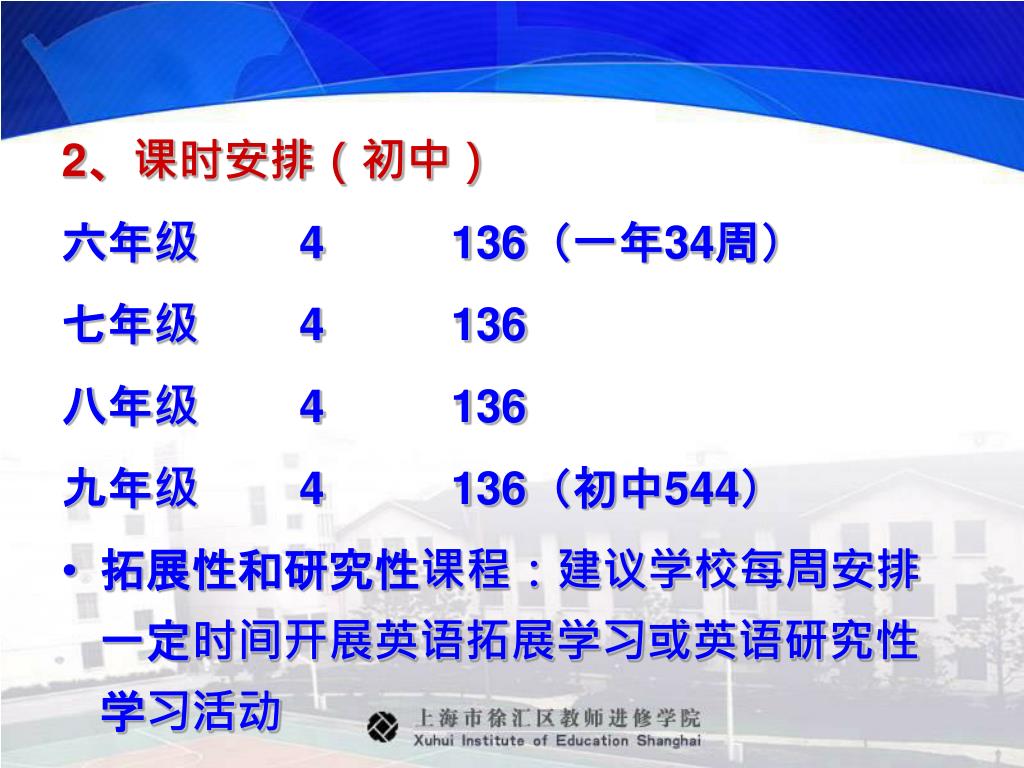 2、课时安排（初中）

六年级　4　136（一年34周）

七年级　4　136

八年级　4　136

九年级　4　136（初中544）

• 拓展性和研究性课程：建议学校每周安排一定时间开展英语拓展学习或英语研究性学习活动

上海市徐汇区教师进修学院
Xuhui Institute of Education Shanghai